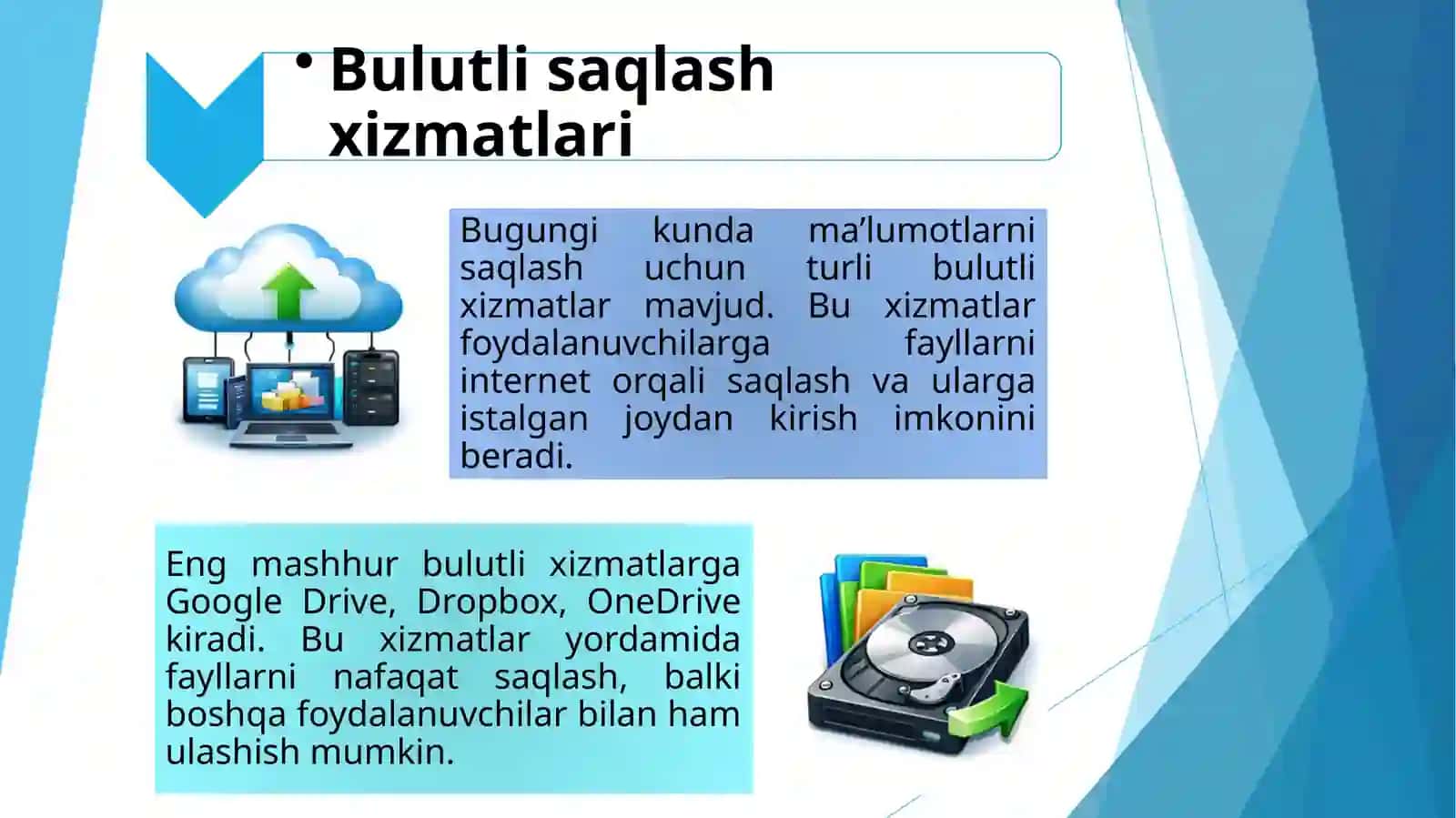 • Bulutli saqlash xizmatlari

Bugungi kunda ma’lumotlarni saqlash uchun turli bulutli xizmatlar mavjud. Bu xizmatlar foydalanuvchilarga fayllarni internet orqali saqlash va ularga istalgan joydan kirish imkonini beradi.

Eng mashhur bulutli xizmatlarga Google Drive, Dropbox, OneDrive kiradi. Bu xizmatlar yordamida fayllarni nafaqat saqlash, balki boshqa foydalanuvchilar bilan ham ulashish mumkin.